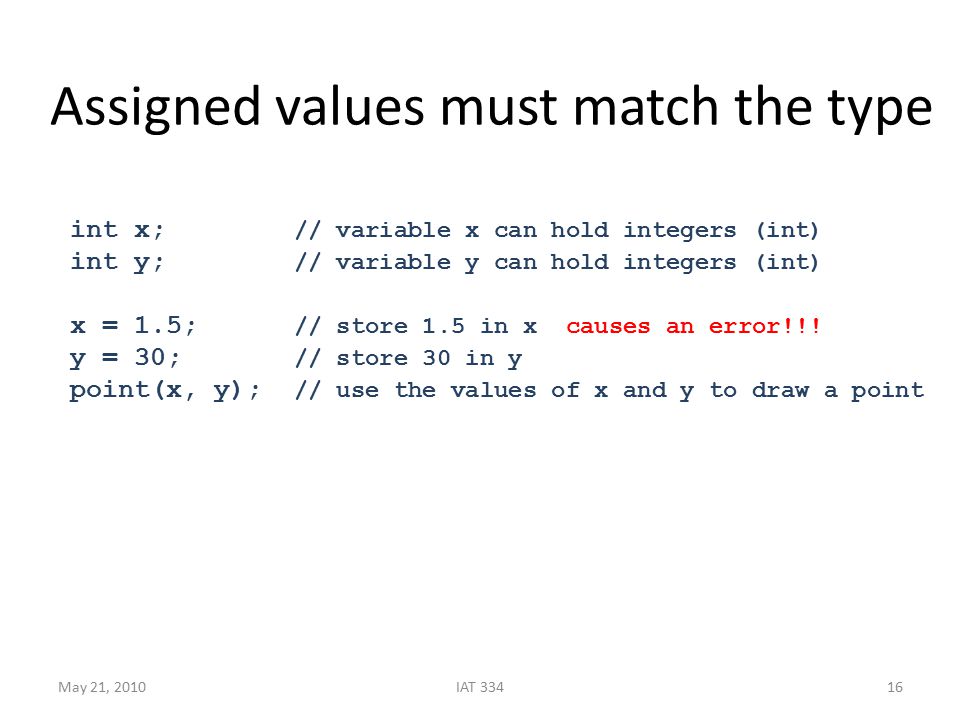 Assigned values must match the type

int x;          // variable x can hold integers (int)
int y;          // variable y can hold integers (int)

x = 1.5;        // store 1.5 in x  causes an error!!!
y = 30;         // store 30 in y
point(x, y);    // use the values of x and y to draw a point

May 21, 2010

IAT 334

16